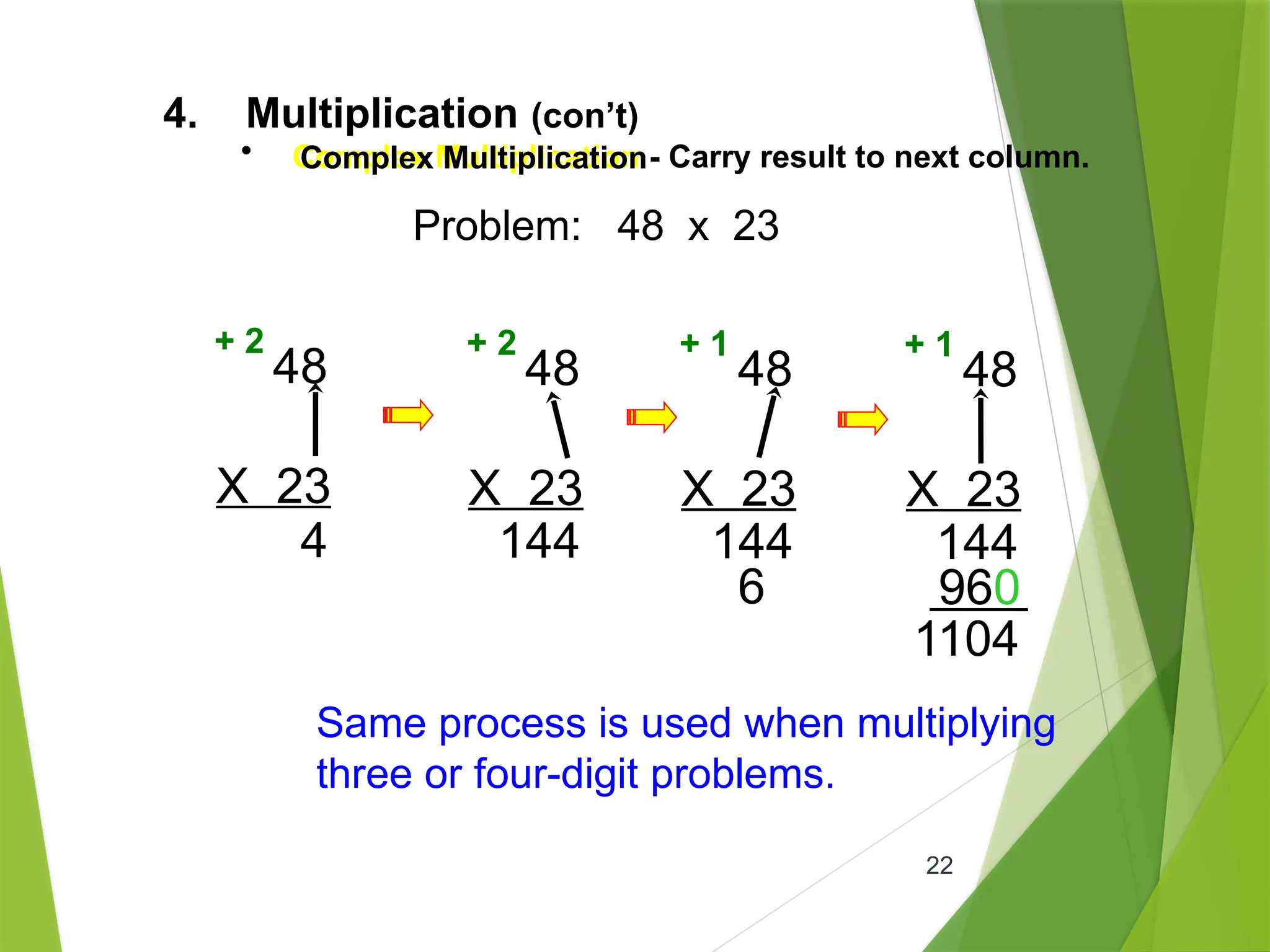 4. Multiplication (con't)

• Complex Multiplication - Carry result to next column.

Problem: 48 x 23

+ 2
48
X 23
4

+ 2
48
X 23
144

+ 1
48
X 23
144
6

+ 1
48
X 23
144
960
1104

Same process is used when multiplying three or four-digit problems.

22